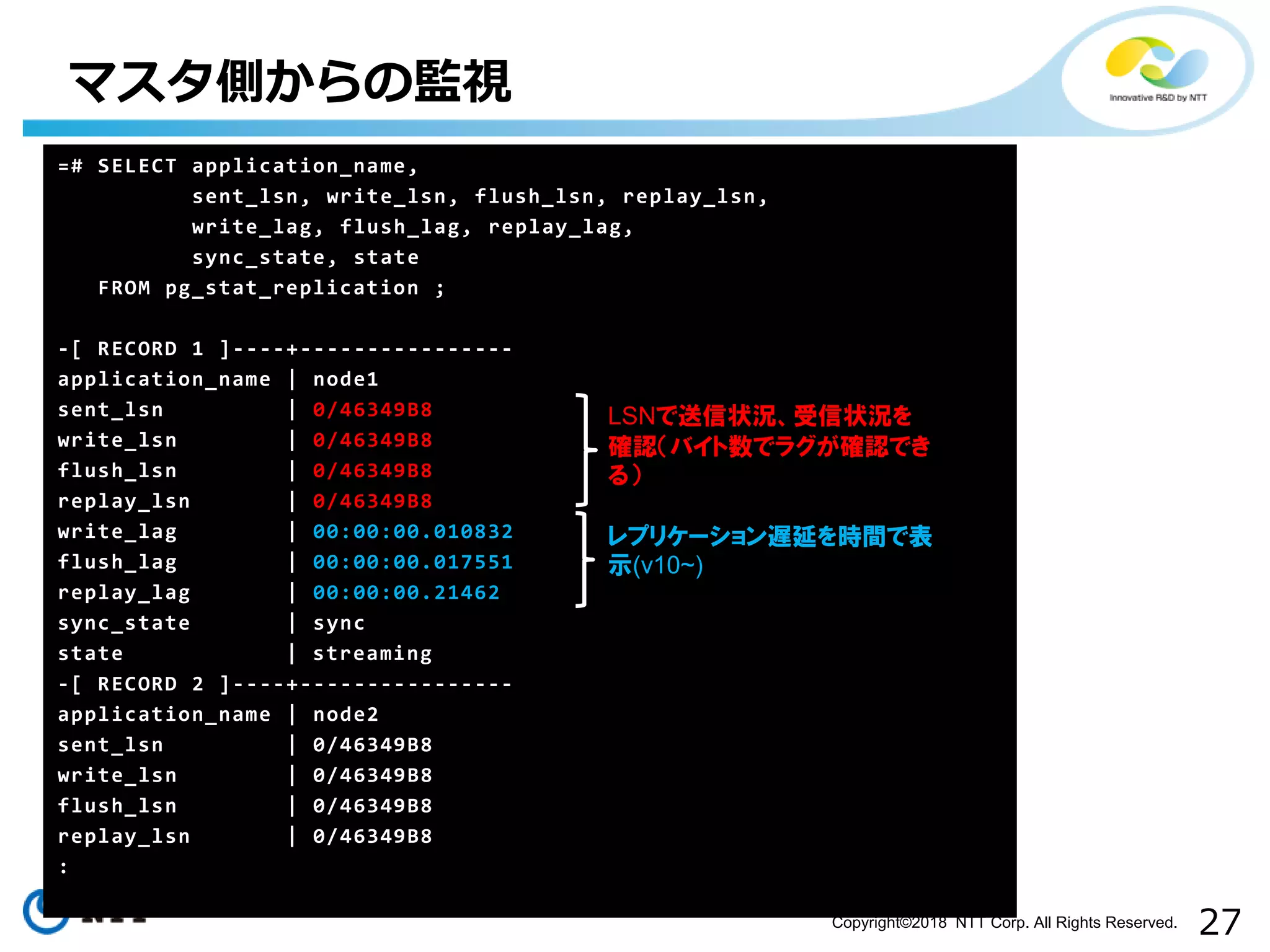 マスタ側からの監視

Innovative R&D by NTT

=# SELECT application_name,
          sent_lsn, write_lsn, flush_lsn, replay_lsn,
          write_lag, flush_lag, replay_lag,
          sync_state, state
   FROM pg_stat_replication ;

-[ RECORD 1 ]----+----------------
application_name | node1
sent_lsn         | 0/46349B8
write_lsn        | 0/46349B8
flush_lsn        | 0/46349B8
replay_lsn       | 0/46349B8
write_lag        | 00:00:00.010832
flush_lag        | 00:00:00.017551
replay_lag       | 00:00:00.21462
sync_state       | sync
state            | streaming
-[ RECORD 2 ]----+----------------
application_name | node2
sent_lsn         | 0/46349B8
write_lsn        | 0/46349B8
flush_lsn        | 0/46349B8
replay_lsn       | 0/46349B8
:

LSNで送信状況、受信状況を確認(バイト数でラグが確認できる)

レプリケーション遅延を時間で表示(v10~)

Copyright©2018 NTT Corp. All Rights Reserved.

27